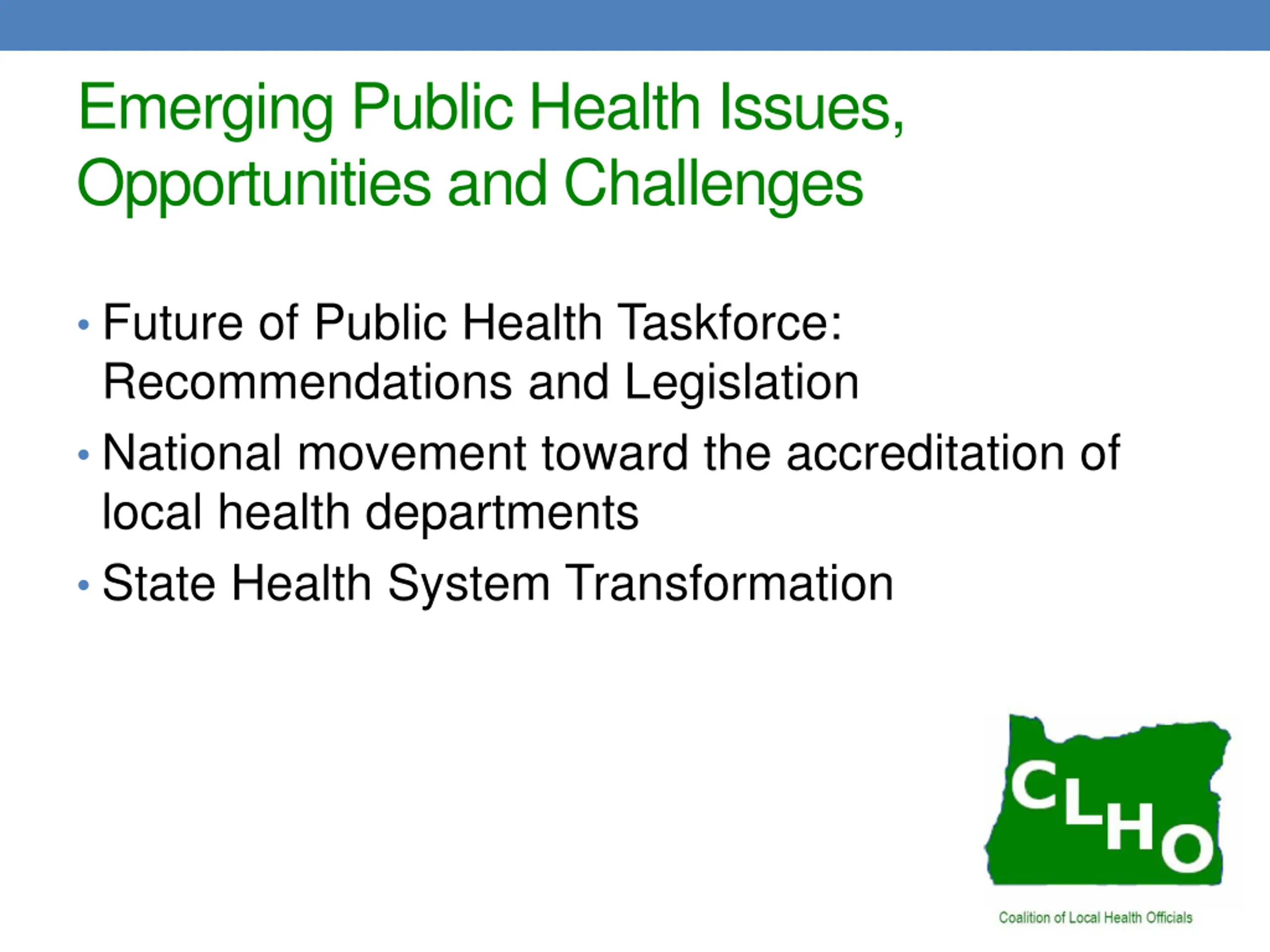 Emerging Public Health Issues, Opportunities and Challenges

• Future of Public Health Taskforce: Recommendations and Legislation
• National movement toward the accreditation of local health departments
• State Health System Transformation

CLHO

Coalition of Local Health Officials